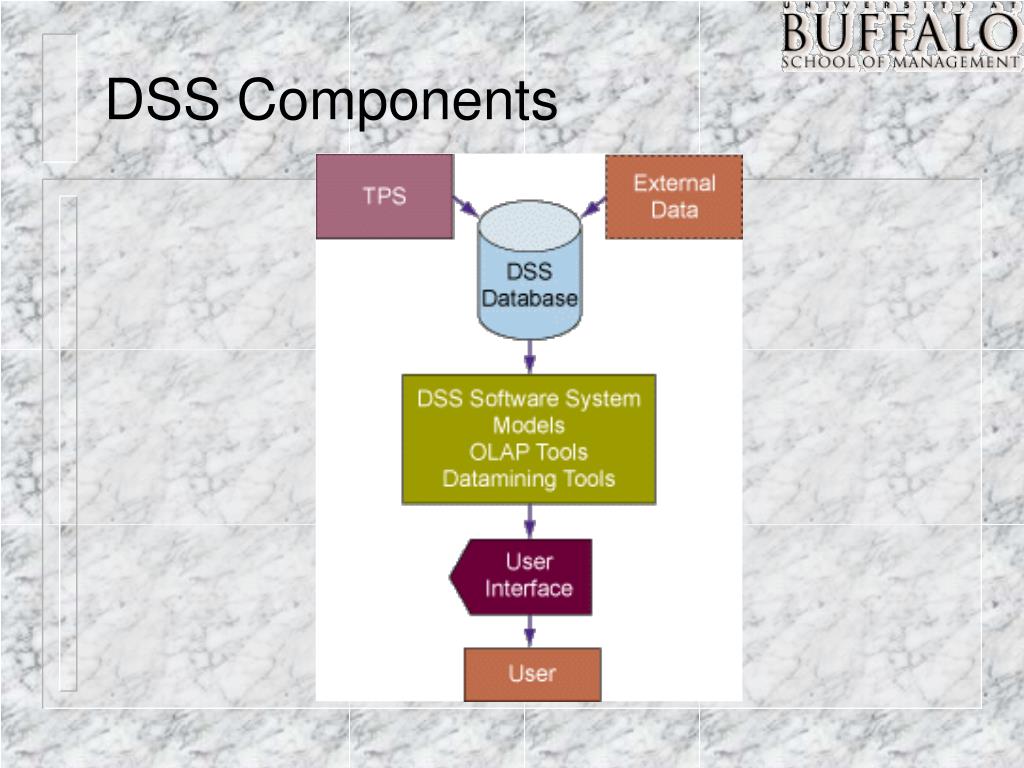 UNIVERSITY AT
BUFFALO
SCHOOL OF MANAGEMENT

DSS Components

TPS

External Data

DSS Database

DSS Software System
Models
OLAP Tools
Datamining Tools

User Interface

User